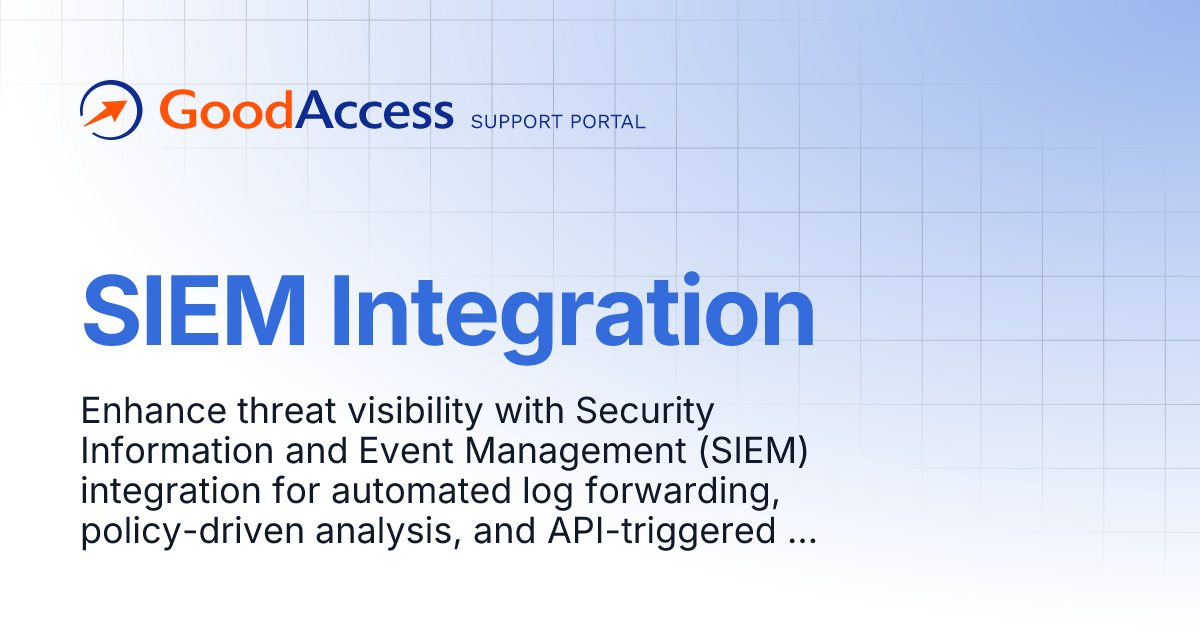 GoodAccess SUPPORT PORTAL

SIEM Integration

Enhance threat visibility with Security Information and Event Management (SIEM) integration for automated log forwarding, policy-driven analysis, and API-triggered ...